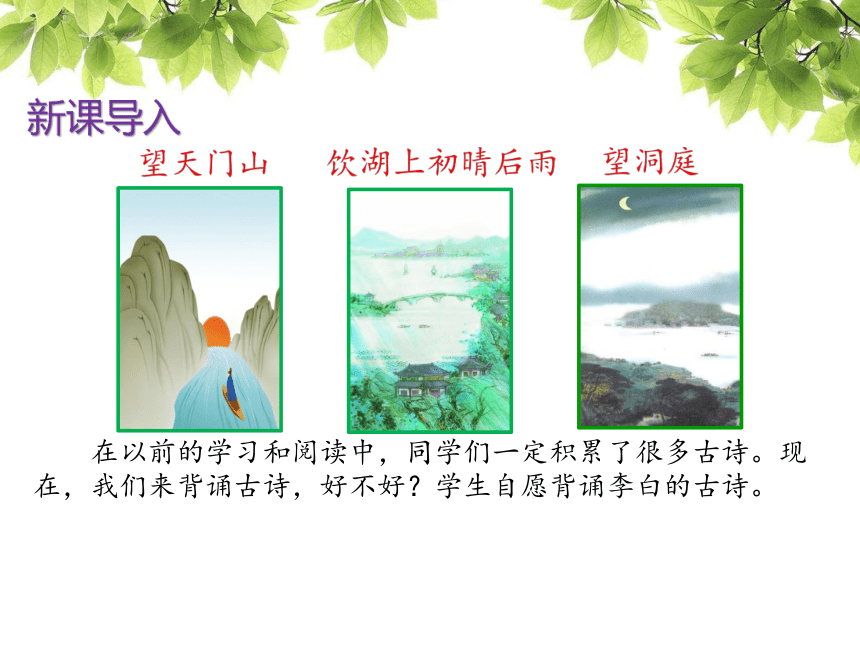 新课导入

望天门山　　饮湖上初晴后雨　　望洞庭

在以前的学习和阅读中，同学们一定积累了很多古诗。现在，我们来背诵古诗，好不好？学生自愿背诵李白的古诗。